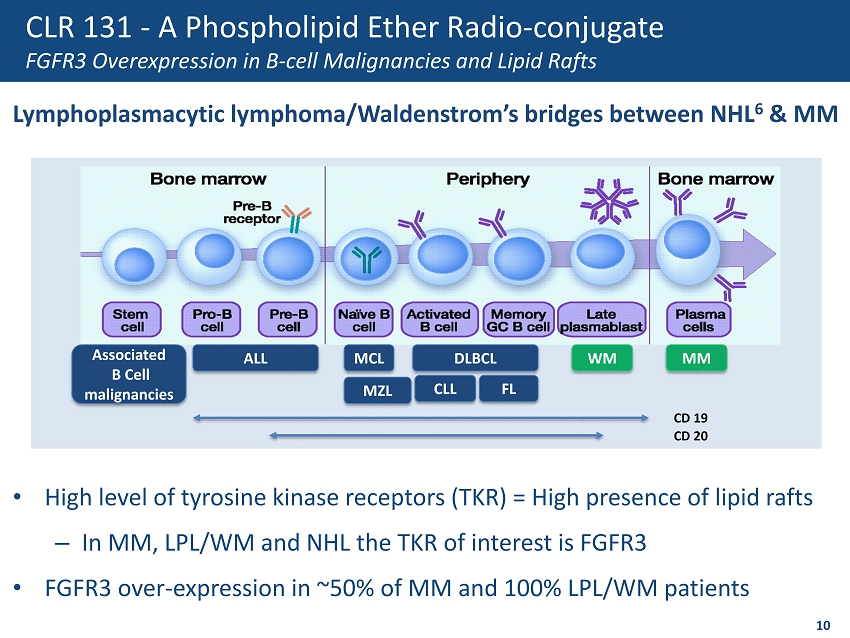 CLR 131 - A Phospholipid Ether Radio-conjugate
FGFR3 Overexpression in B-cell Malignancies and Lipid Rafts

Lymphoplasmacytic lymphoma/Waldenstrom's bridges between NHL$^6$ & MM

Bone marrow
Periphery
Bone marrow
Pre-B receptor

Stem cell
Pro-B cell
Pre-B cell
Naïve B cell
Activated B cell
Memory GC B cell
Late plasmablast
Plasma cells

Associated B Cell malignancies
ALL
MCL
DLBCL
WM
MM
MZL
CLL
FL

CD 19
CD 20

• High level of tyrosine kinase receptors (TKR) = High presence of lipid rafts
– In MM, LPL/WM and NHL the TKR of interest is FGFR3
• FGFR3 over-expression in ~50% of MM and 100% LPL/WM patients

10